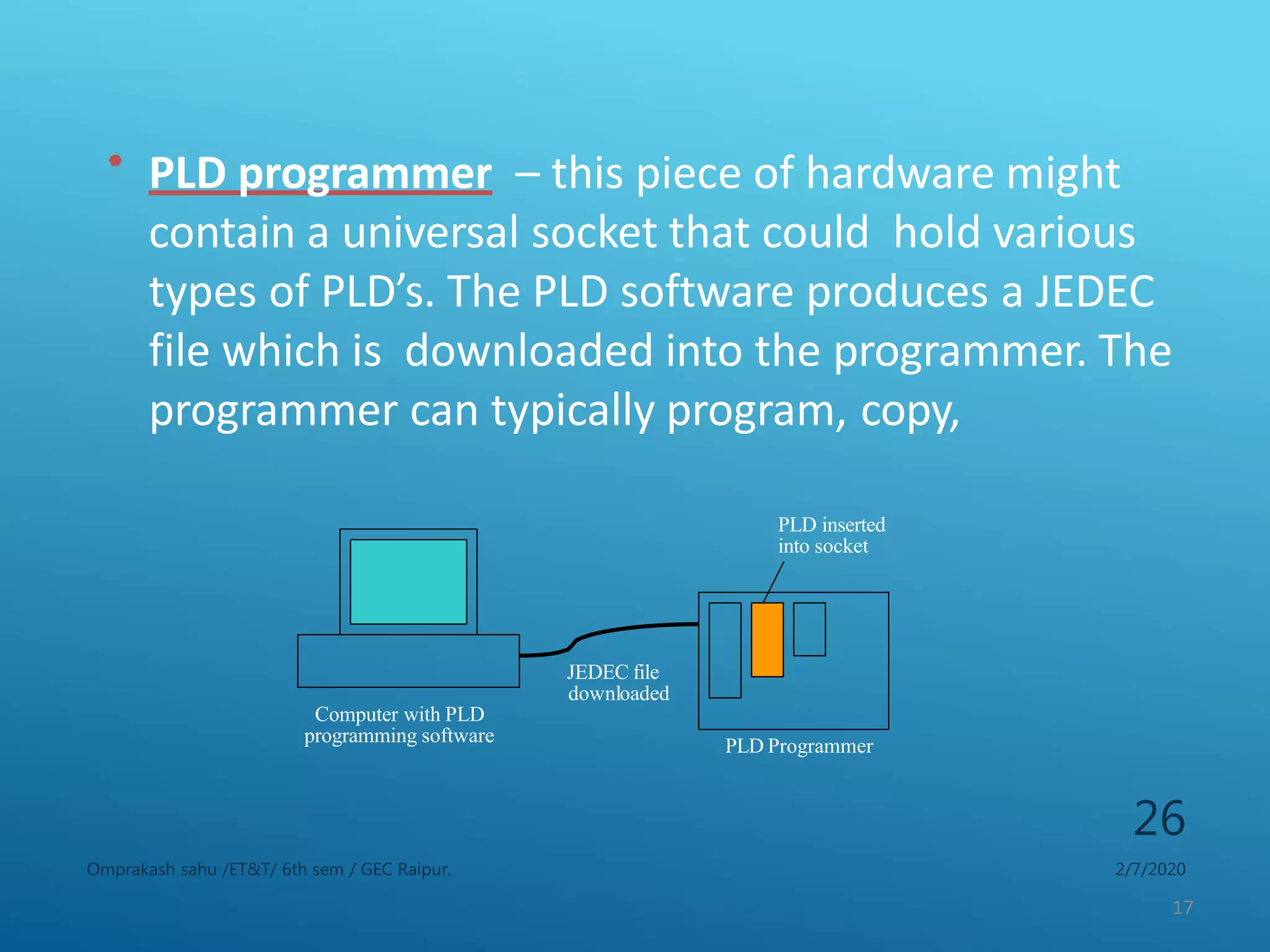 • PLD programmer – this piece of hardware might contain a universal socket that could hold various types of PLD's. The PLD software produces a JEDEC file which is downloaded into the programmer. The programmer can typically program, copy,

PLD inserted into socket

JEDEC file downloaded

Computer with PLD programming software

PLD Programmer

26

Omprakash sahu /ET&T/ 6th sem / GEC Raipur.

2/7/2020

17